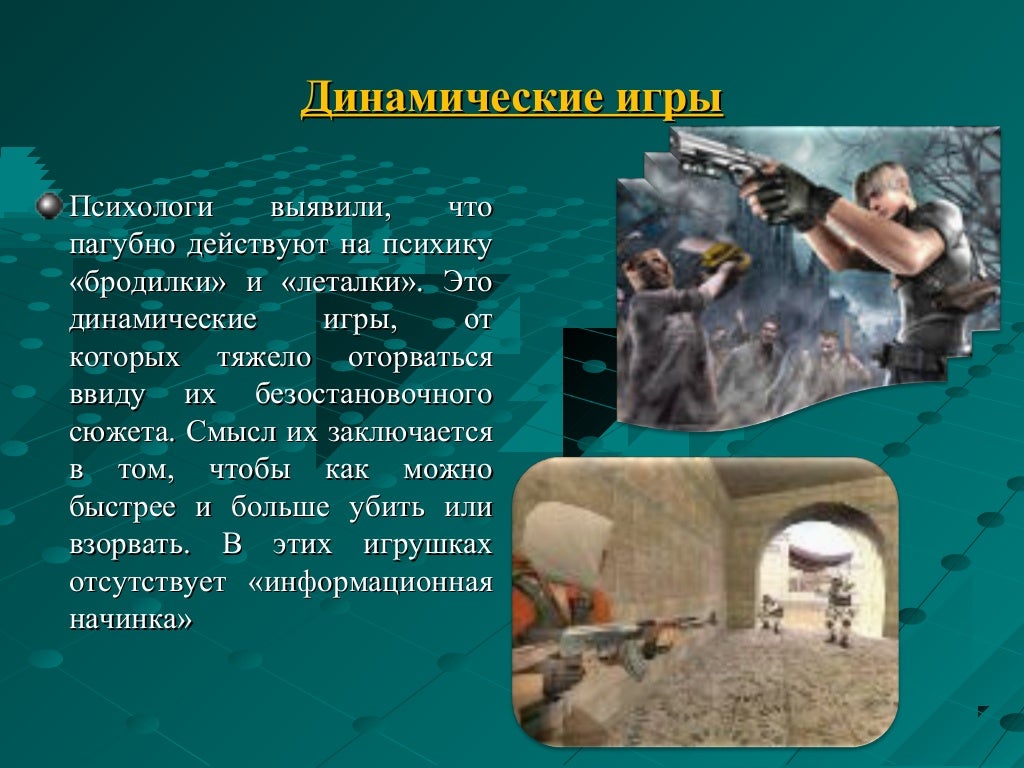 Динамические игры

Психологи выявили, что пагубно действуют на психику «бродилки» и «леталки». Это динамические игры, от которых тяжело оторваться ввиду их безостановочного сюжета. Смысл их заключается в том, чтобы как можно быстрее и больше убить или взорвать. В этих игрушках отсутствует «информационная начинка»